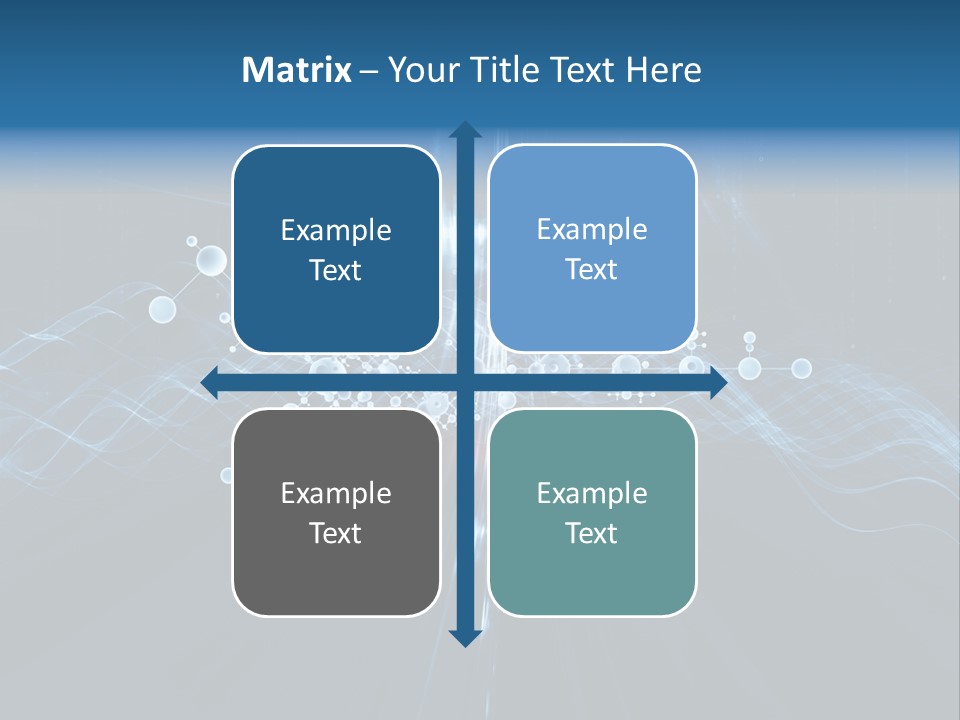 Matrix – Your Title Text Here

Example Text

Example Text

Example Text

Example Text